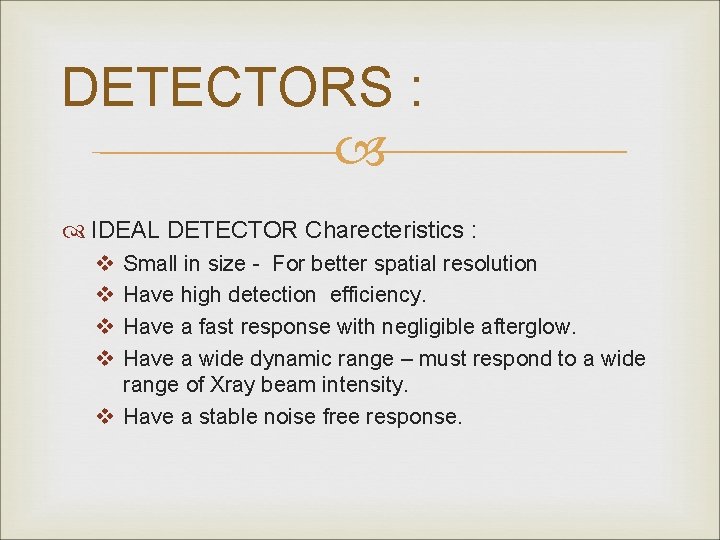 DETECTORS :

IDEAL DETECTOR Charecteristics :

❖ Small in size - For better spatial resolution
❖ Have high detection efficiency.
❖ Have a fast response with negligible afterglow.
❖ Have a wide dynamic range – must respond to a wide range of Xray beam intensity.
❖ Have a stable noise free response.